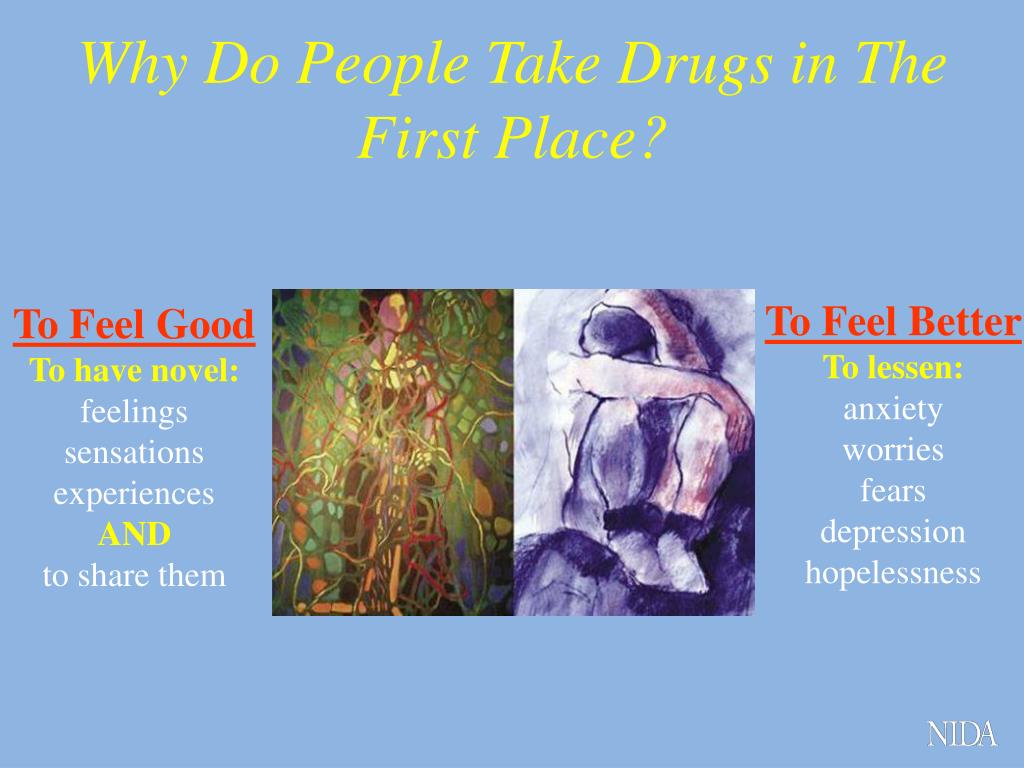 Why Do People Take Drugs in The First Place?

To Feel Good
To have novel:
feelings
sensations
experiences
AND
to share them

To Feel Better
To lessen:
anxiety
worries
fears
depression
hopelessness

NIDA